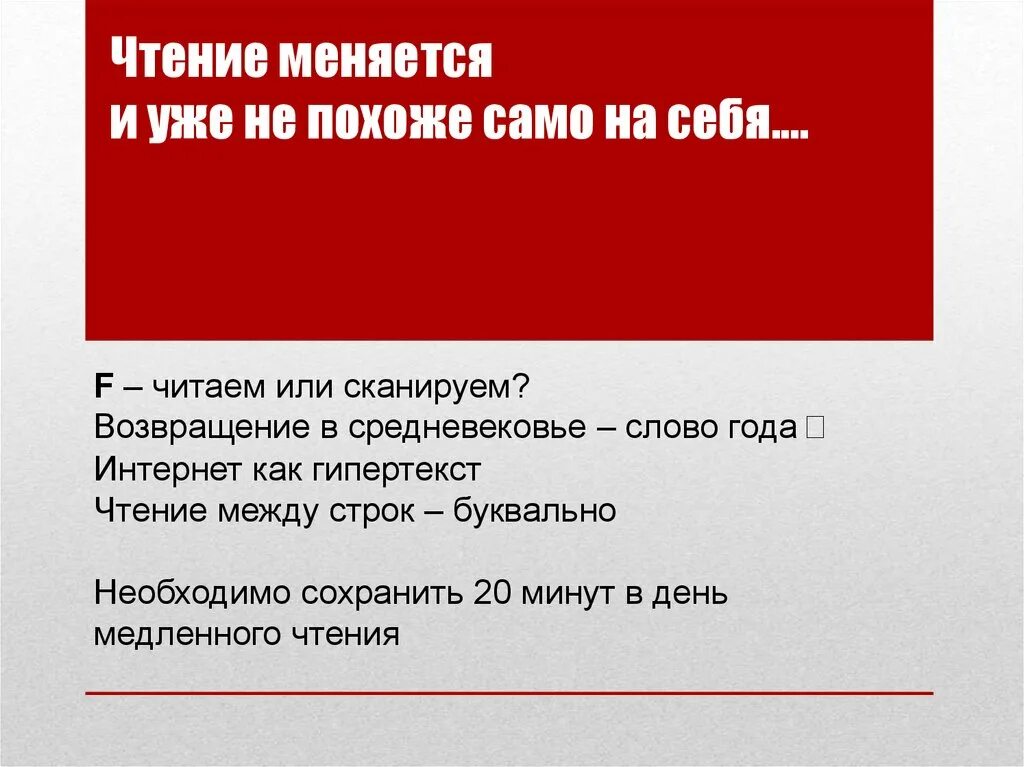 Чтение меняется
и уже не похоже само на себя….

F – читаем или сканируем?
Возвращение в средневековье – слово года 
Интернет как гипертекст
Чтение между строк – буквально

Необходимо сохранить 20 минут в день медленного чтения